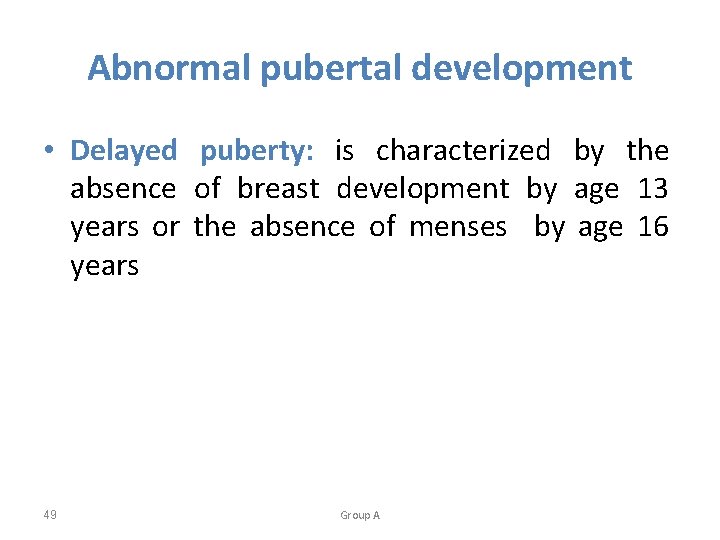 Abnormal pubertal development

• Delayed puberty: is characterized by the absence of breast development by age 13 years or the absence of menses by age 16 years

49

Group A